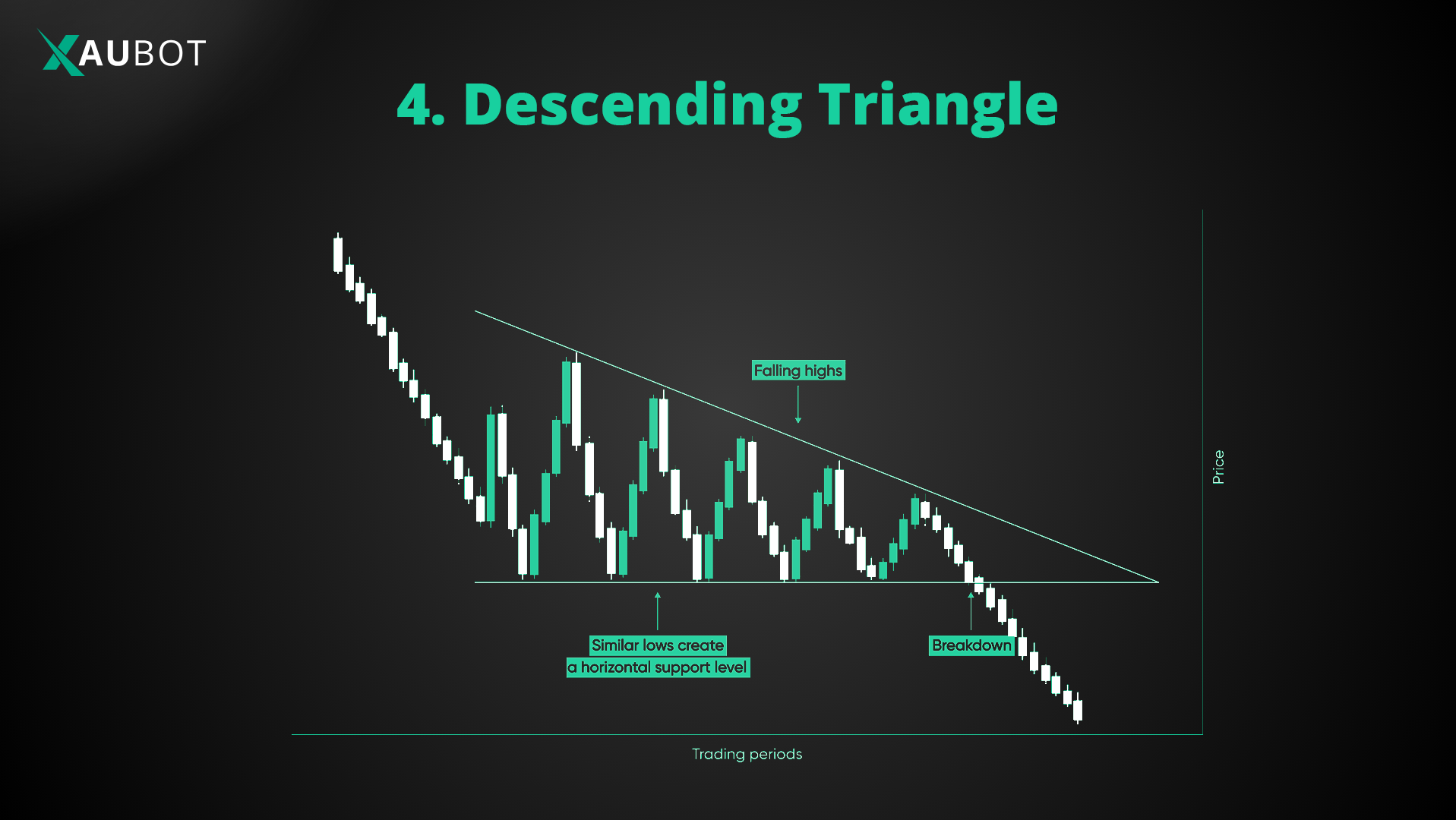 XAUBOT

4. Descending Triangle

Falling highs

Similar lows create
a horizontal support level

Breakdown

Price

Trading periods